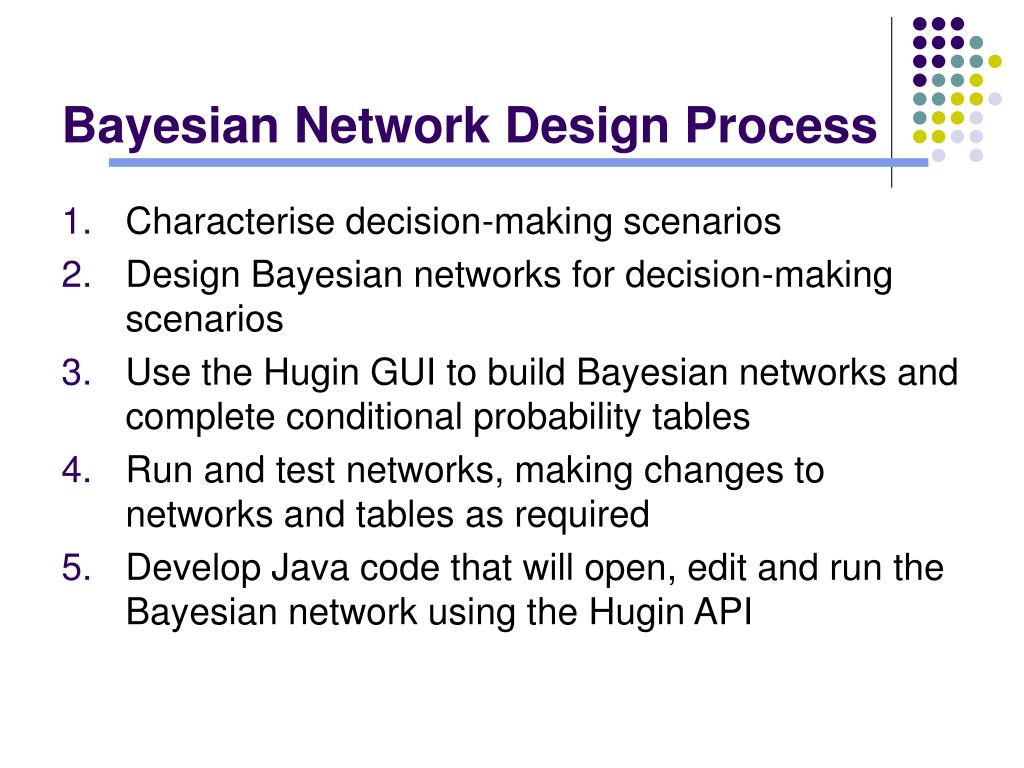 Bayesian Network Design Process

1. Characterise decision-making scenarios
2. Design Bayesian networks for decision-making scenarios
3. Use the Hugin GUI to build Bayesian networks and complete conditional probability tables
4. Run and test networks, making changes to networks and tables as required
5. Develop Java code that will open, edit and run the Bayesian network using the Hugin API